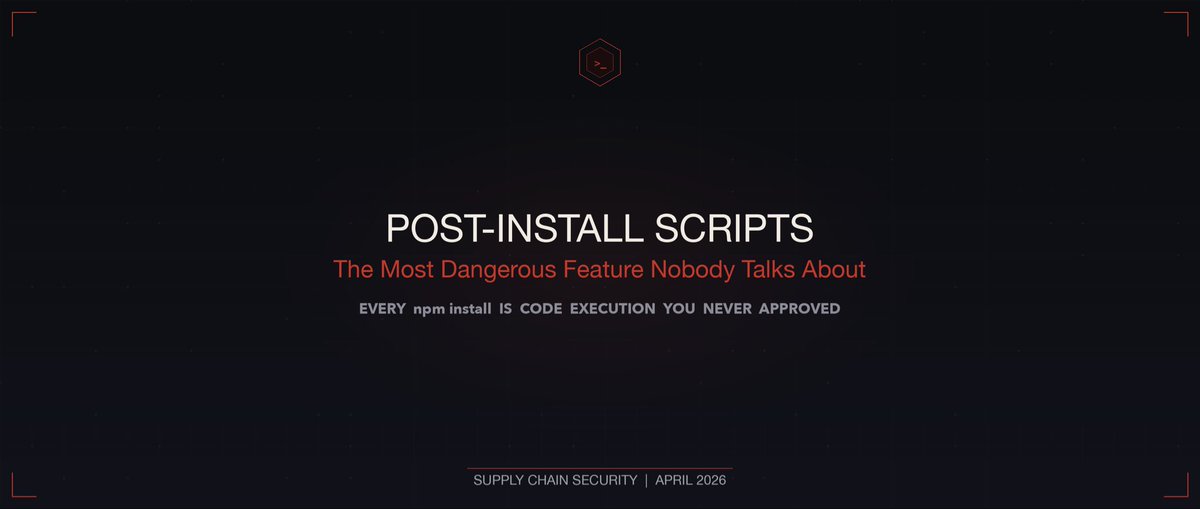 >_

POST-INSTALL SCRIPTS

The Most Dangerous Feature Nobody Talks About

EVERY npm install IS CODE EXECUTION YOU NEVER APPROVED

SUPPLY CHAIN SECURITY | APRIL 2026